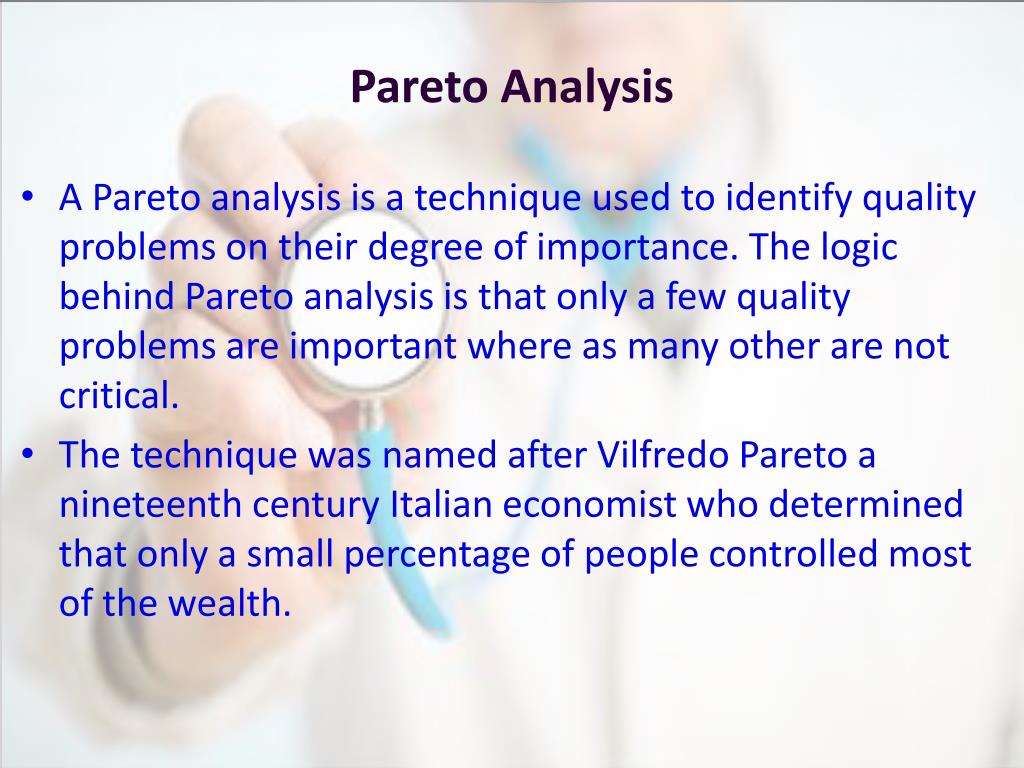 Pareto Analysis

• A Pareto analysis is a technique used to identify quality problems on their degree of importance. The logic behind Pareto analysis is that only a few quality problems are important where as many other are not critical.

• The technique was named after Vilfredo Pareto a nineteenth century Italian economist who determined that only a small percentage of people controlled most of the wealth.